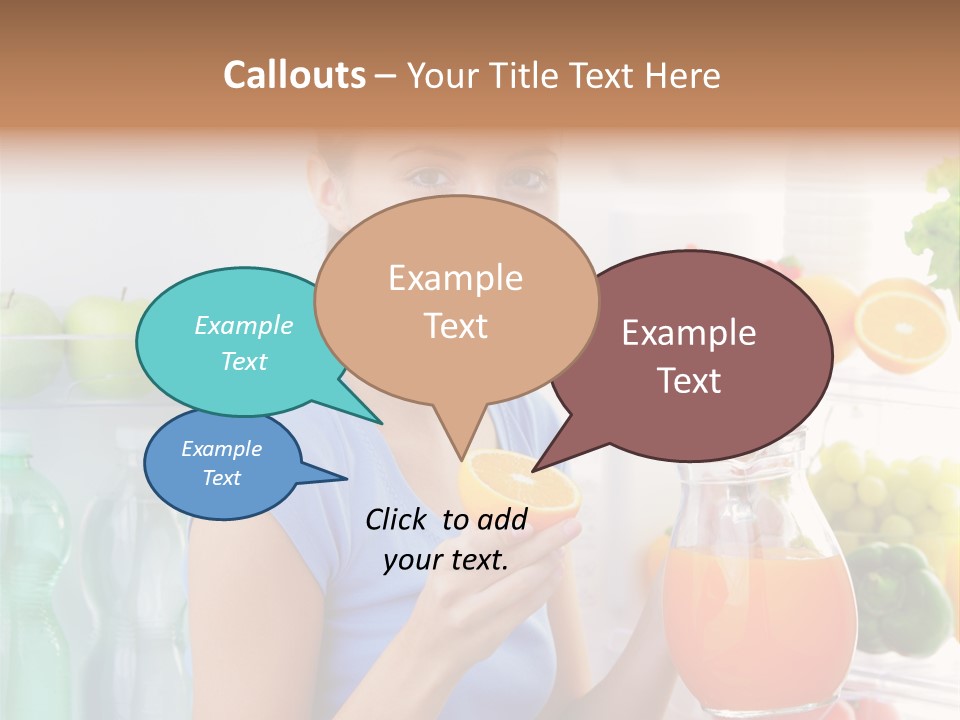 Callouts – Your Title Text Here

Example Text

Example Text

Example Text

Example Text

Click to add your text.